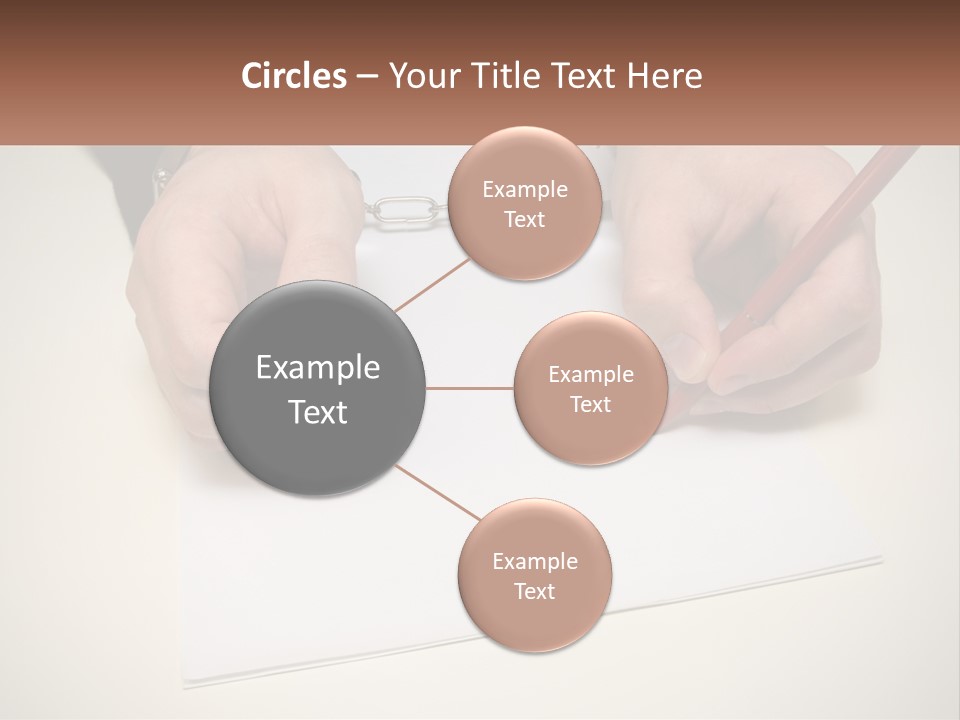 Circles – Your Title Text Here

Example Text

Example Text

Example Text

Example Text